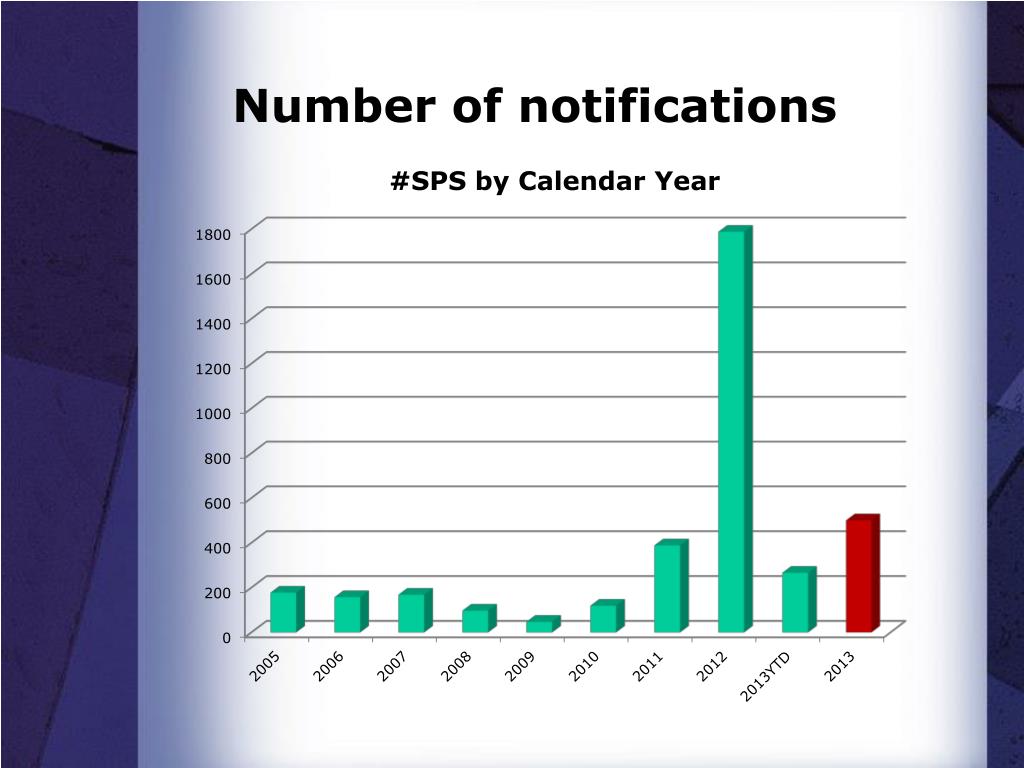 Number of notifications

#SPS by Calendar Year

1800
1600
1400
1200
1000
800
600
400
200
0

2005
2006
2007
2008
2009
2010
2011
2012
2013YTD
2013